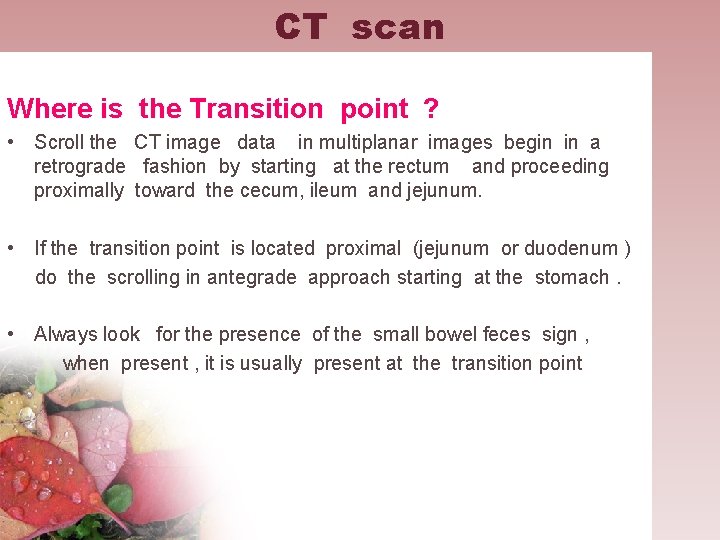 CT scan

Where is the Transition point ?

• Scroll the CT image data in multiplanar images begin in a retrograde fashion by starting at the rectum and proceeding proximally toward the cecum, ileum and jejunum.

• If the transition point is located proximal (jejunum or duodenum ) do the scrolling in antegrade approach starting at the stomach .

• Always look for the presence of the small bowel feces sign , when present , it is usually present at the transition point